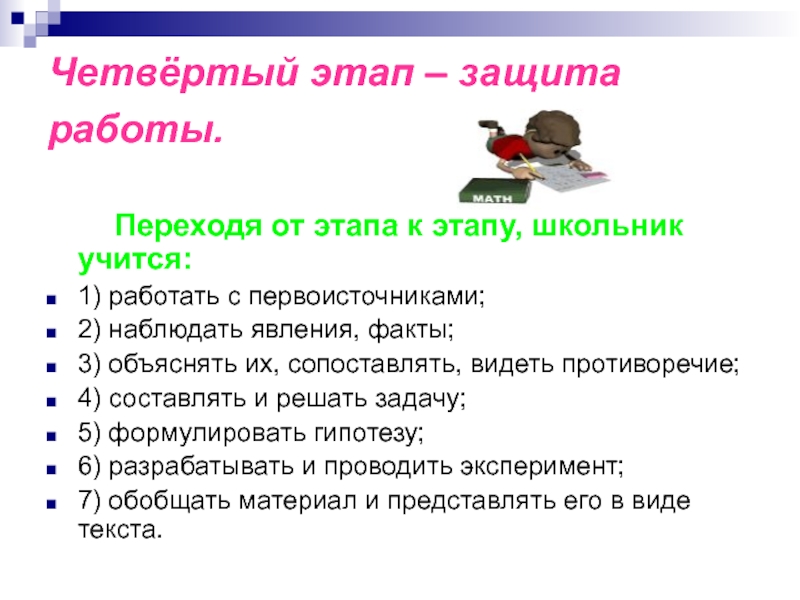 Четвёртый этап – защита работы.

MATH

Переходя от этапа к этапу, школьник учится:

1) работать с первоисточниками;
2) наблюдать явления, факты;
3) объяснять их, сопоставлять, видеть противоречие;
4) составлять и решать задачу;
5) формулировать гипотезу;
6) разрабатывать и проводить эксперимент;
7) обобщать материал и представлять его в виде текста.